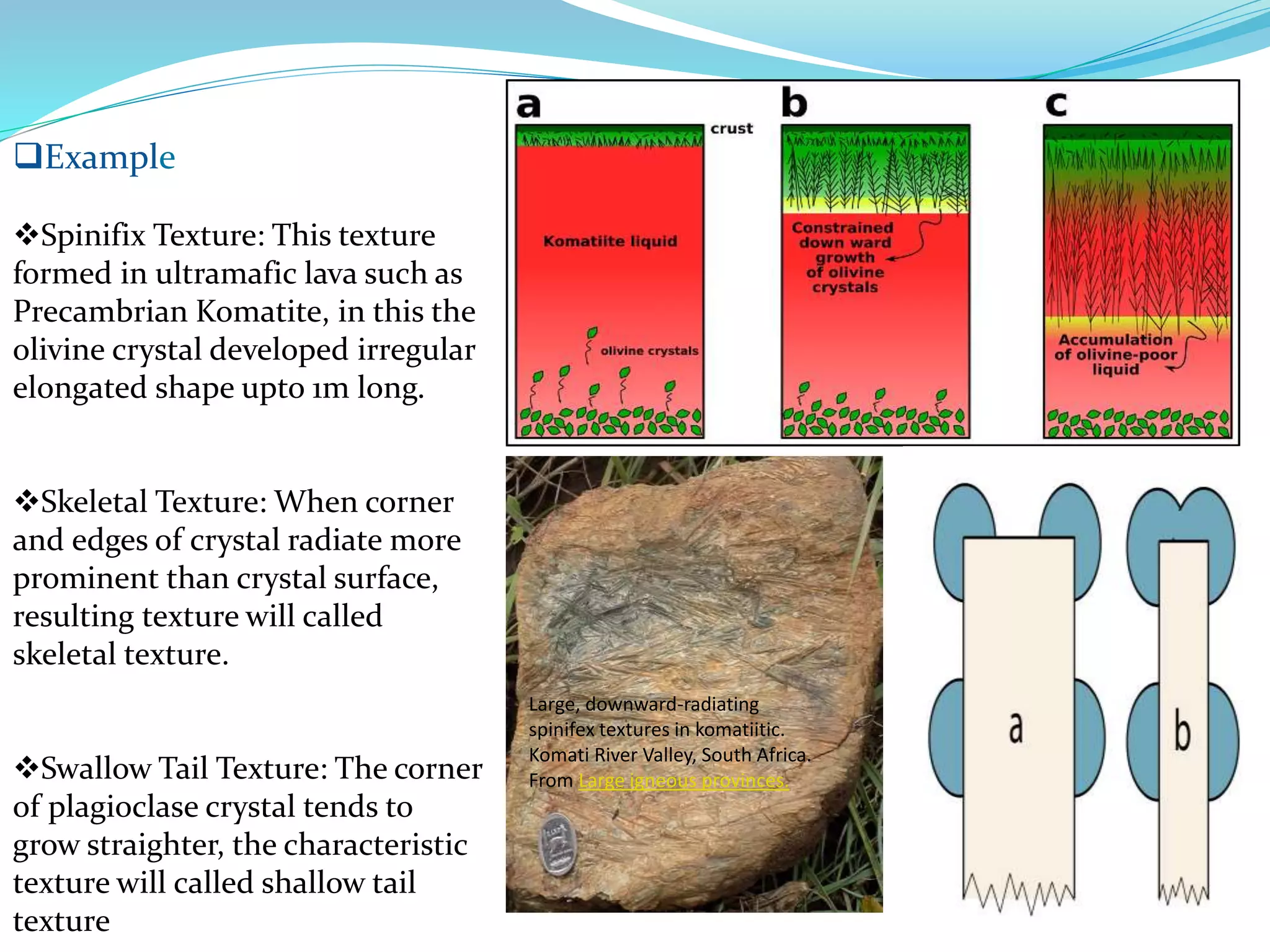 ❑Example

❖Spinifix Texture: This texture formed in ultramafic lava such as Precambrian Komatite, in this the olivine crystal developed irregular elongated shape upto 1m long.

❖Skeletal Texture: When corner and edges of crystal radiate more prominent than crystal surface, resulting texture will called skeletal texture.

❖Swallow Tail Texture: The corner of plagioclase crystal tends to grow straighter, the characteristic texture will called shallow tail texture

a

crust

Komatiite liquid

olivine crystals

b

Constrained down ward growth of olivine crystals

c

Accumulation of olivine-poor liquid

Large, downward-radiating spinifex textures in komatiitic. Komati River Valley, South Africa. From Large igneous provinces.

a

b